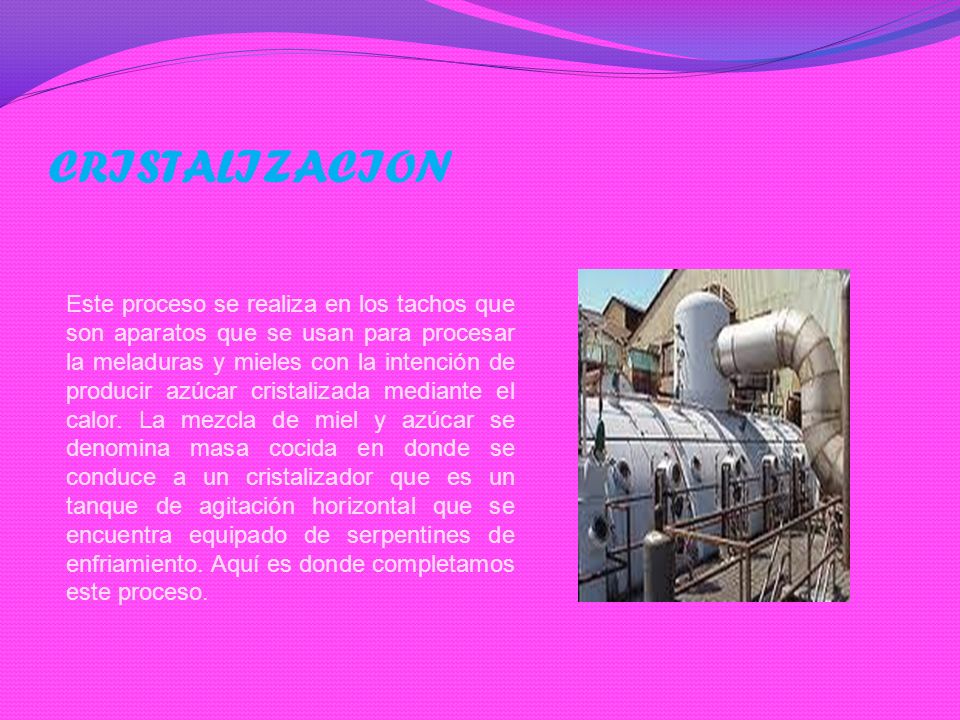 CRISTALIZACION

Este proceso se realiza en los tachos que son aparatos que se usan para procesar la meladuras y mieles con la intención de producir azúcar cristalizada mediante el calor. La mezcla de miel y azúcar se denomina masa cocida en donde se conduce a un cristalizador que es un tanque de agitación horizontal que se encuentra equipado de serpentines de enfriamiento. Aquí es donde completamos este proceso.